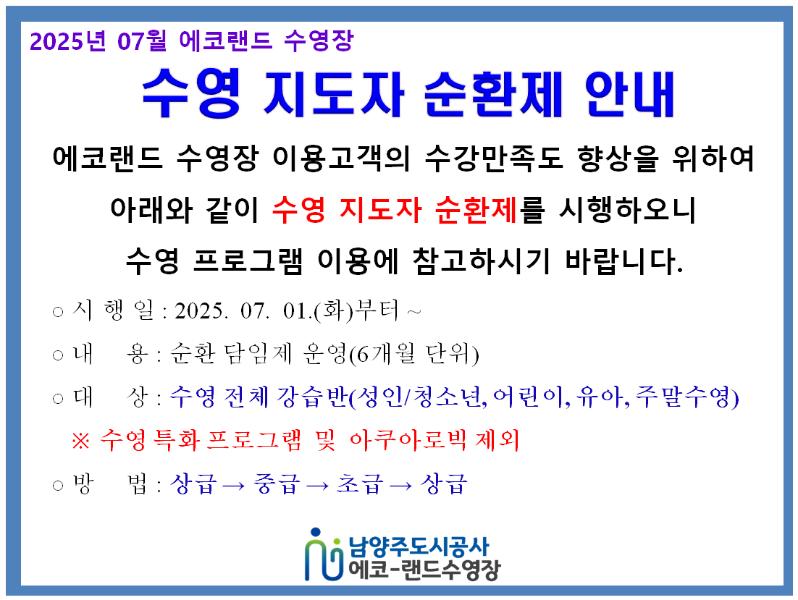 2025년 07월 에코랜드 수영장

수영 지도자 순환제 안내

에코랜드 수영장 이용고객의 수강만족도 향상을 위하여 아래와 같이 수영 지도자 순환제를 시행하오니 수영 프로그램 이용에 참고하시기 바랍니다.

○ 시 행 일 : 2025. 07. 01.(화)부터 ~

○ 내 용 : 순환 담임제 운영(6개월 단위)

○ 대 상 : 수영 전체 강습반(성인/청소년, 어린이, 유아, 주말수영)

※ 수영특화프로그램 및 아쿠아로빅 제외

○ 방 법 : 상급 → 중급 → 초급 → 상급

남양주도시공사
에코-랜드수영장